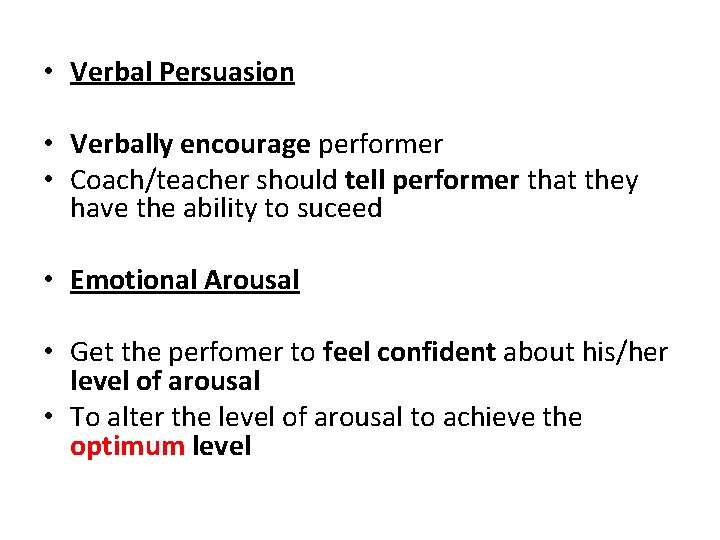 • Verbal Persuasion

• Verbally encourage performer
• Coach/teacher should tell performer that they have the ability to suceed

• Emotional Arousal

• Get the perfomer to feel confident about his/her level of arousal
• To alter the level of arousal to achieve the optimum level